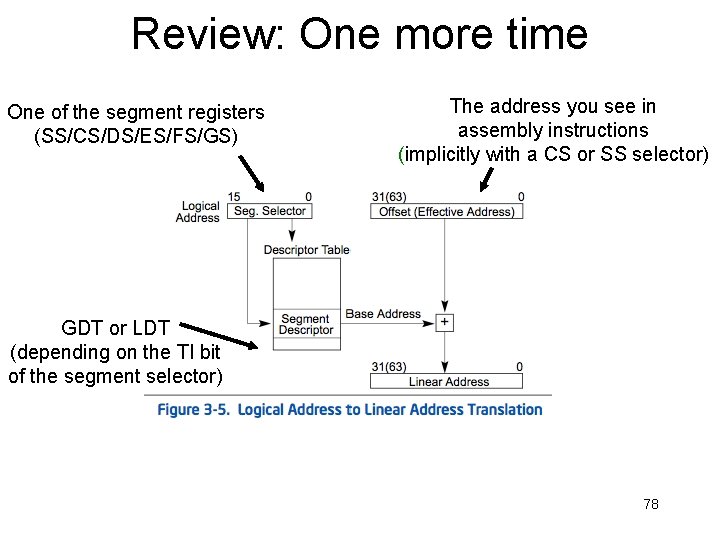 Review: One more time

One of the segment registers (SS/CS/DS/ES/FS/GS)

The address you see in assembly instructions (implicitly with a CS or SS selector)

Logical Address

15

0

Seg. Selector

31(63)

0

Offset (Effective Address)

Descriptor Table

Segment Descriptor

Base Address

+

GDT or LDT (depending on the TI bit of the segment selector)

31(63)

0

Linear Address

Figure 3-5. Logical Address to Linear Address Translation

78